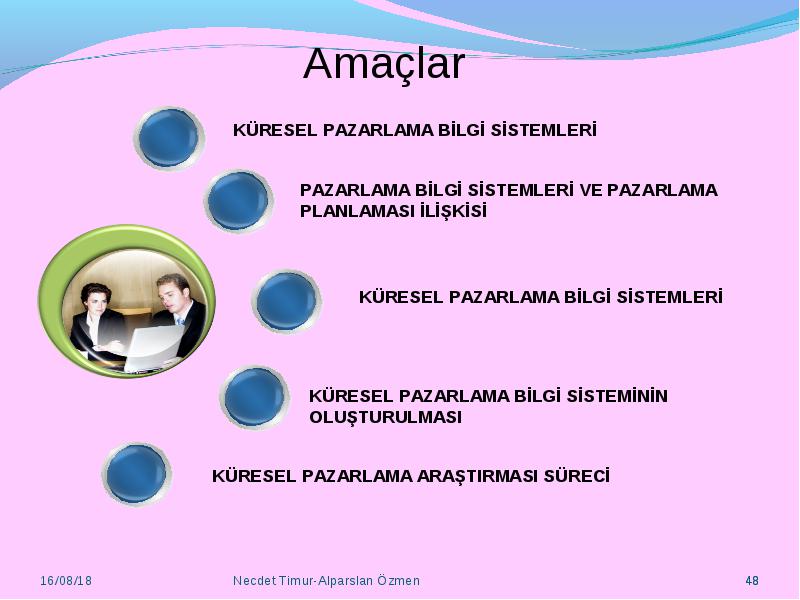 Amaçlar

KÜRESEL PAZARLAMA BİLGİ SİSTEMLERİ

PAZARLAMA BİLGİ SİSTEMLERİ VE PAZARLAMA PLANLAMASI İLİŞKİSİ

KÜRESEL PAZARLAMA BİLGİ SİSTEMLERİ

KÜRESEL PAZARLAMA BİLGİ SİSTEMİNİN OLUŞTURULMASI

KÜRESEL PAZARLAMA ARAŞTIRMASI SÜRECİ

16/08/18

Necdet Timur-Alparslan Özmen

48